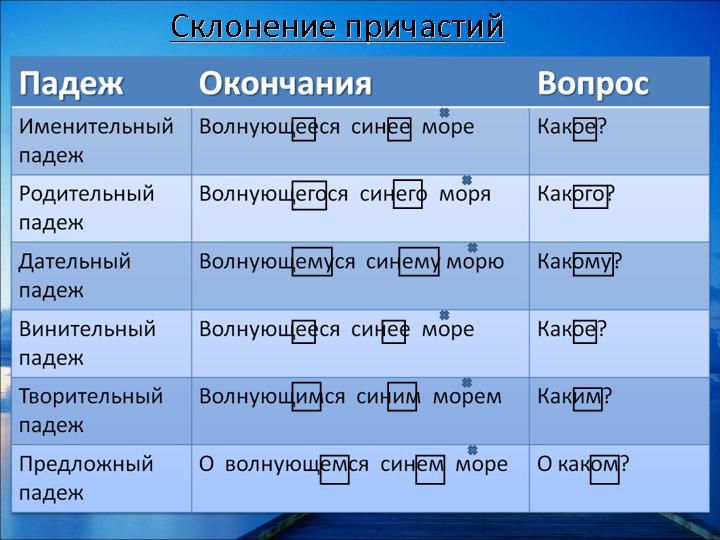 Склонение причастий

| Падеж | Окончания | Вопрос |
|---|---|---|
| Именительный падеж | Волнующееся синее море | Какое? |
| Родительный падеж | Волнующегося синего моря | Какого? |
| Дательный падеж | Волнующемуся синему морю | Какому? |
| Винительный падеж | Волнующееся синее море | Какое? |
| Творительный падеж | Волнующимся синим морем | Каким? |
| Предложный падеж | О волнующемся синем море | О каком? |